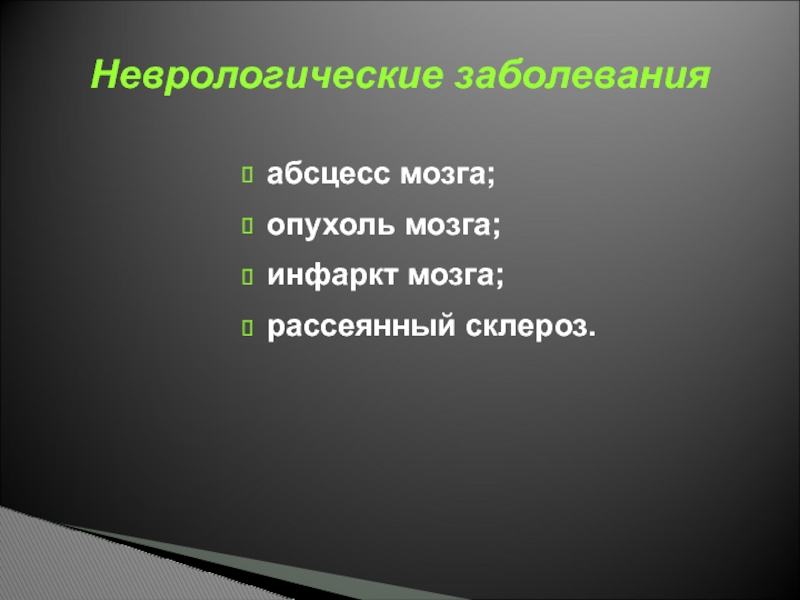 Неврологические заболевания

абсцесс мозга;

опухоль мозга;

инфаркт мозга;

рассеянный склероз.